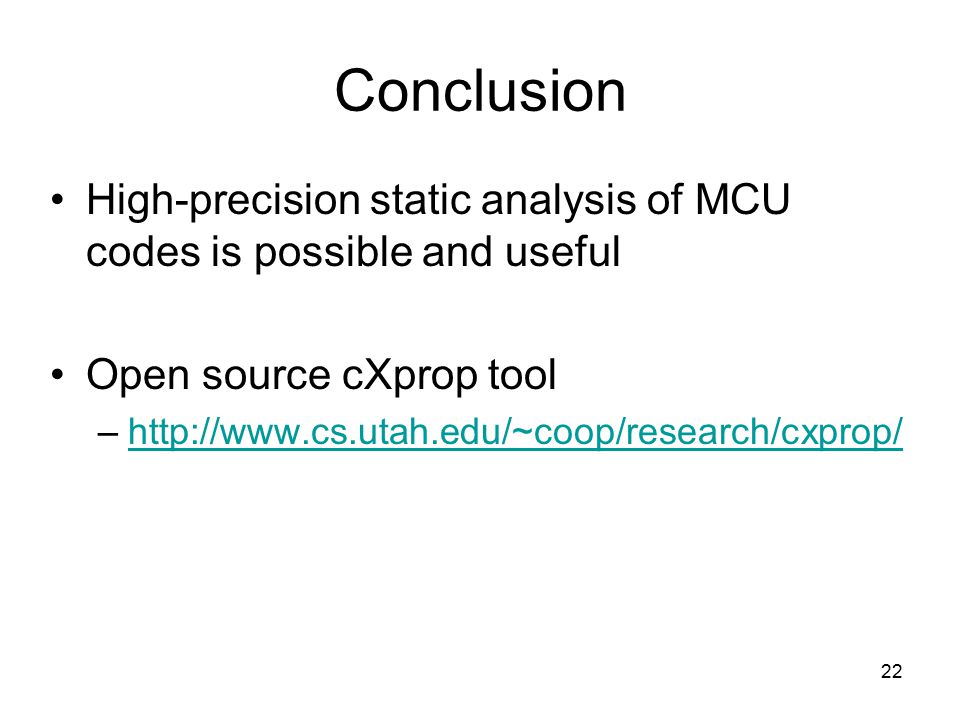 Conclusion

• High-precision static analysis of MCU codes is possible and useful

• Open source cXprop tool
– http://www.cs.utah.edu/~coop/research/cxprop/

22